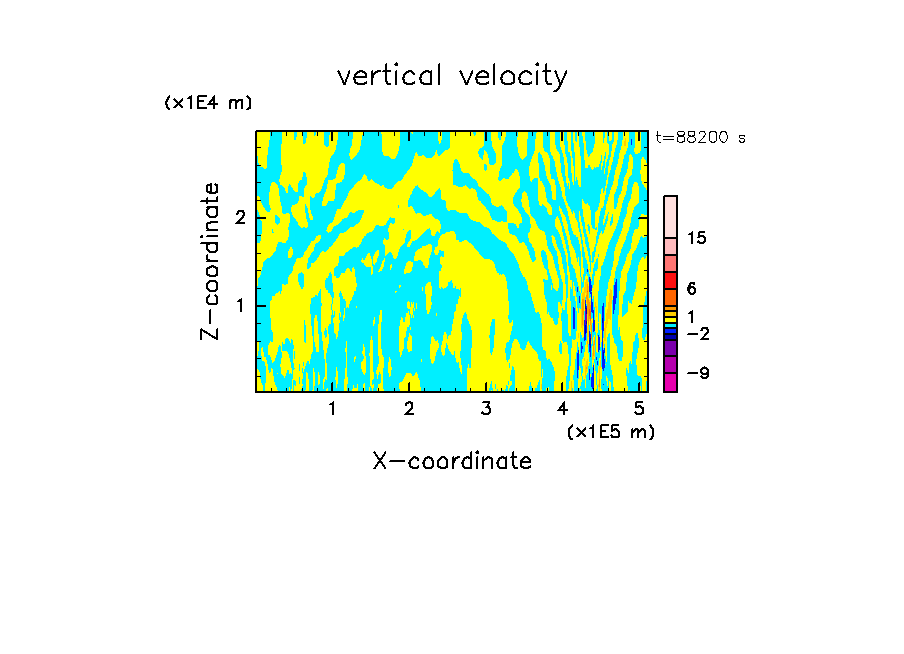 vertical velocity

(x1E4 m)

t=88200 s

Z-coordinate

2

1

15

6

1

−2

−9

1 2 3 4 5

(x1E5 m)

X-coordinate